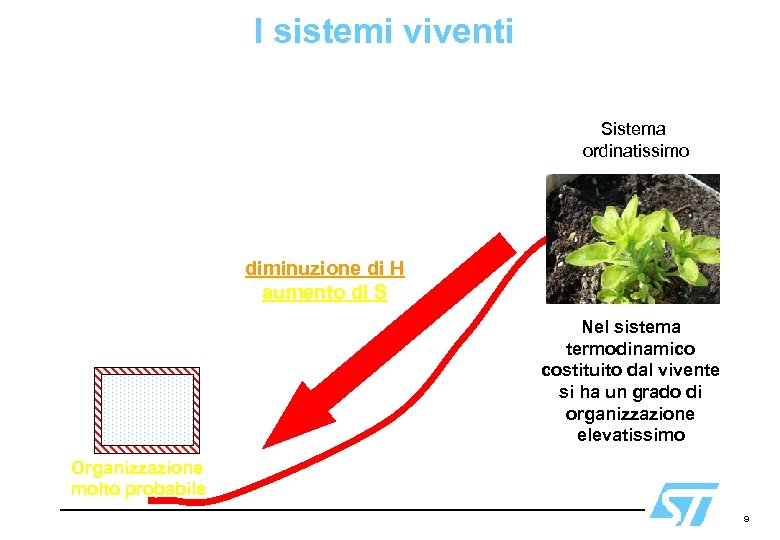 I sistemi viventi

Sistema ordinatissimo

diminuzione di H
aumento di S

Nel sistema termodinamico costituito dal vivente si ha un grado di organizzazione elevatissimo

Organizzazione molto probabile

ST

9